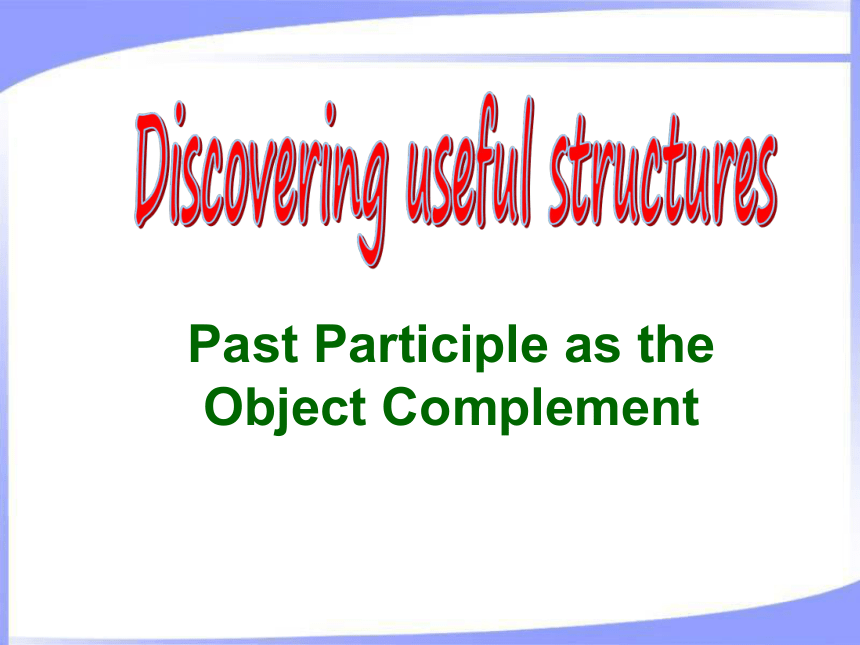 Discovering useful structures

Past Participle as the Object Complement